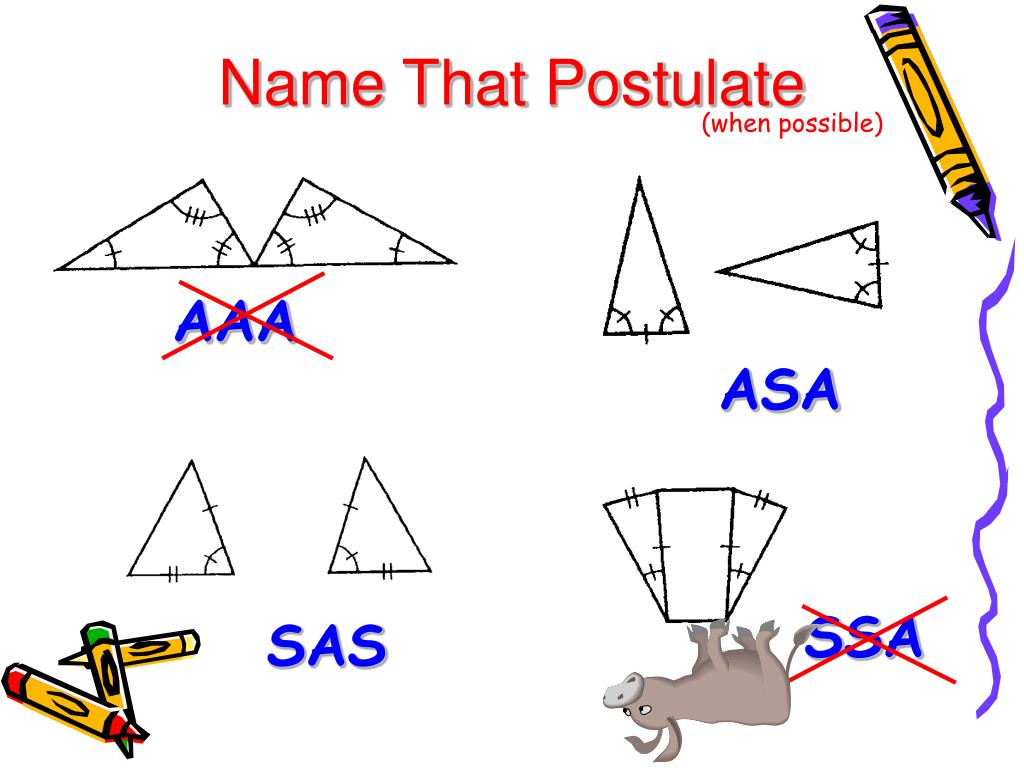 Name That Postulate
(when possible)

AAA

ASA

SAS

SSA